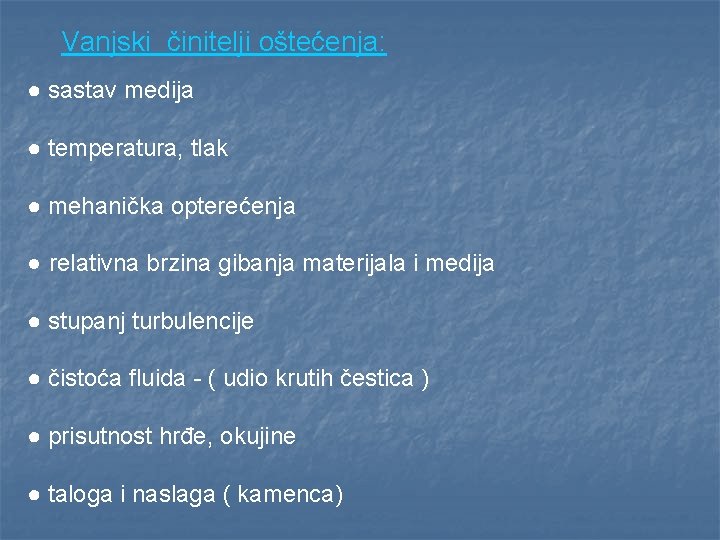 Vanjski činitelji oštećenja:

● sastav medija

● temperatura, tlak

● mehanička opterećenja

● relativna brzina gibanja materijala i medija

● stupanj turbulencije

● čistoća fluida - ( udio krutih čestica )

● prisutnost hrđe, okujine

● taloga i naslaga ( kamenca)